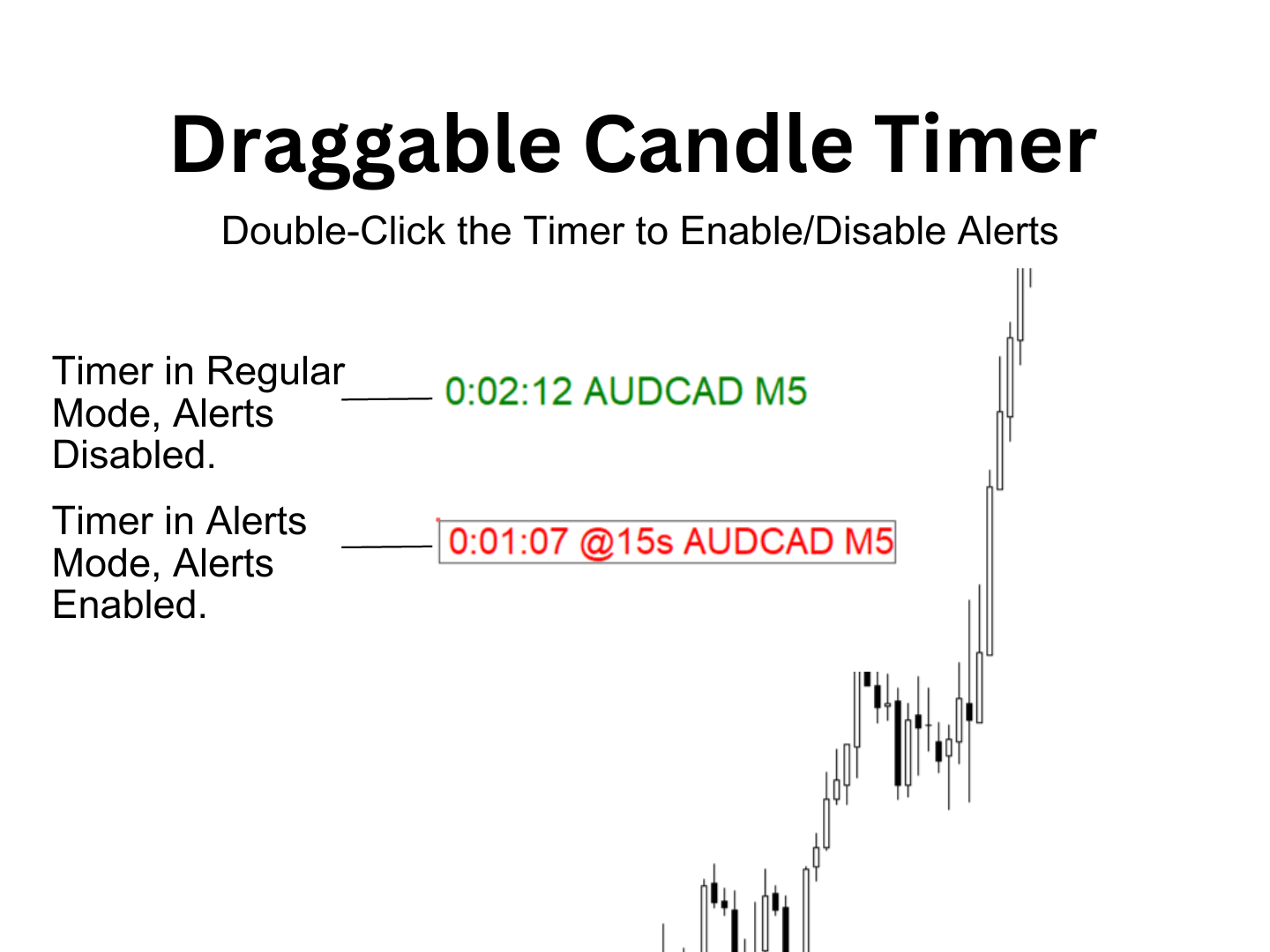 Draggable Candle Timer

Double-Click the Timer to Enable/Disable Alerts

Timer in Regular Mode, Alerts Disabled.

0:02:12 AUDCAD M5

Timer in Alerts Mode, Alerts Enabled.

0:01:07 @15s AUDCAD M5